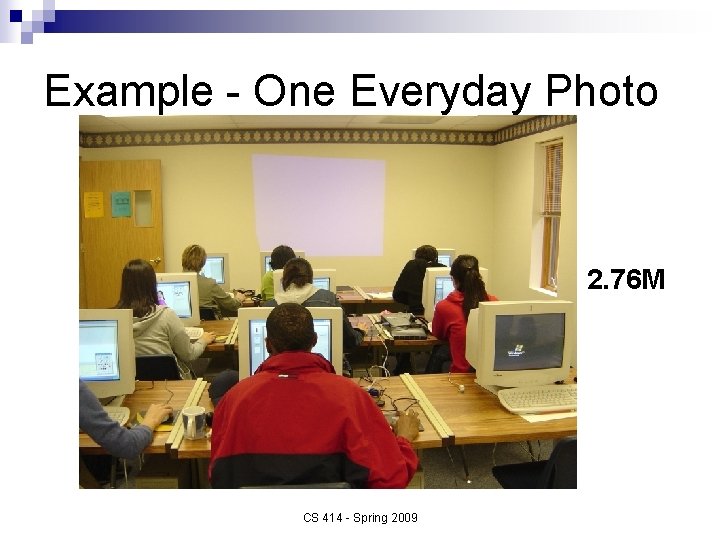 Example - One Everyday Photo

2.76M

CS 414 - Spring 2009